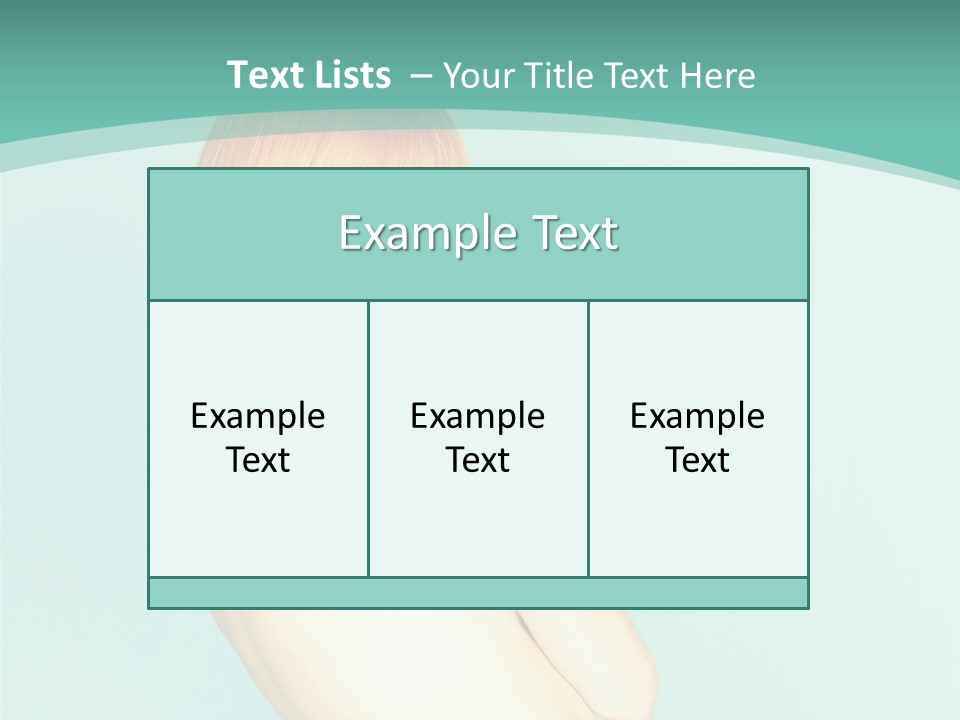 Text Lists – Your Title Text Here

Example Text

Example Text

Example Text

Example Text